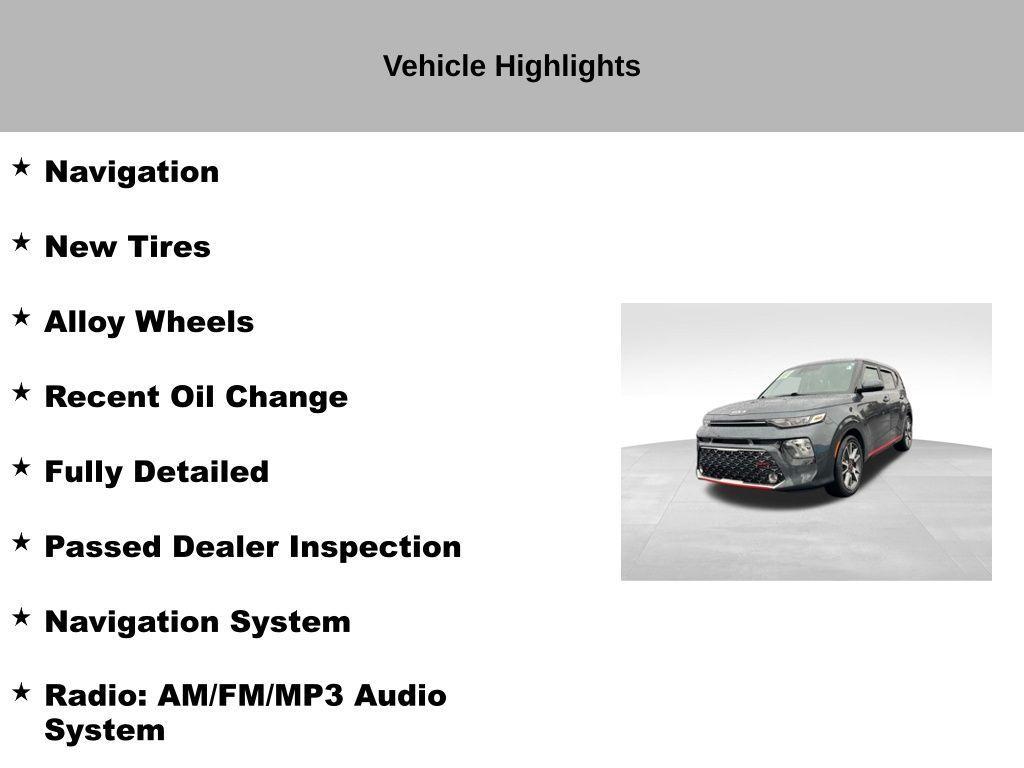 Vehicle Highlights

★ Navigation

★ New Tires

★ Alloy Wheels

★ Recent Oil Change

★ Fully Detailed

★ Passed Dealer Inspection

★ Navigation System

★ Radio: AM/FM/MP3 Audio System